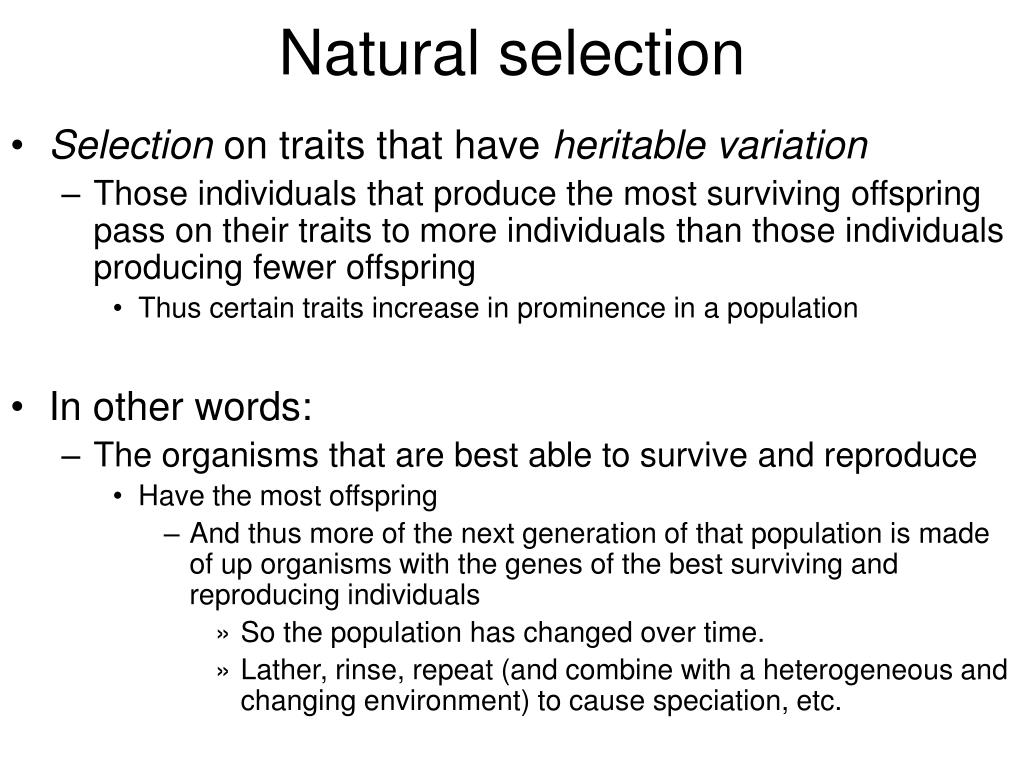 Natural selection

• Selection on traits that have heritable variation
– Those individuals that produce the most surviving offspring pass on their traits to more individuals than those individuals producing fewer offspring
• Thus certain traits increase in prominence in a population

• In other words:
– The organisms that are best able to survive and reproduce
• Have the most offspring
– And thus more of the next generation of that population is made of up organisms with the genes of the best surviving and reproducing individuals
» So the population has changed over time.
» Lather, rinse, repeat (and combine with a heterogeneous and changing environment) to cause speciation, etc.